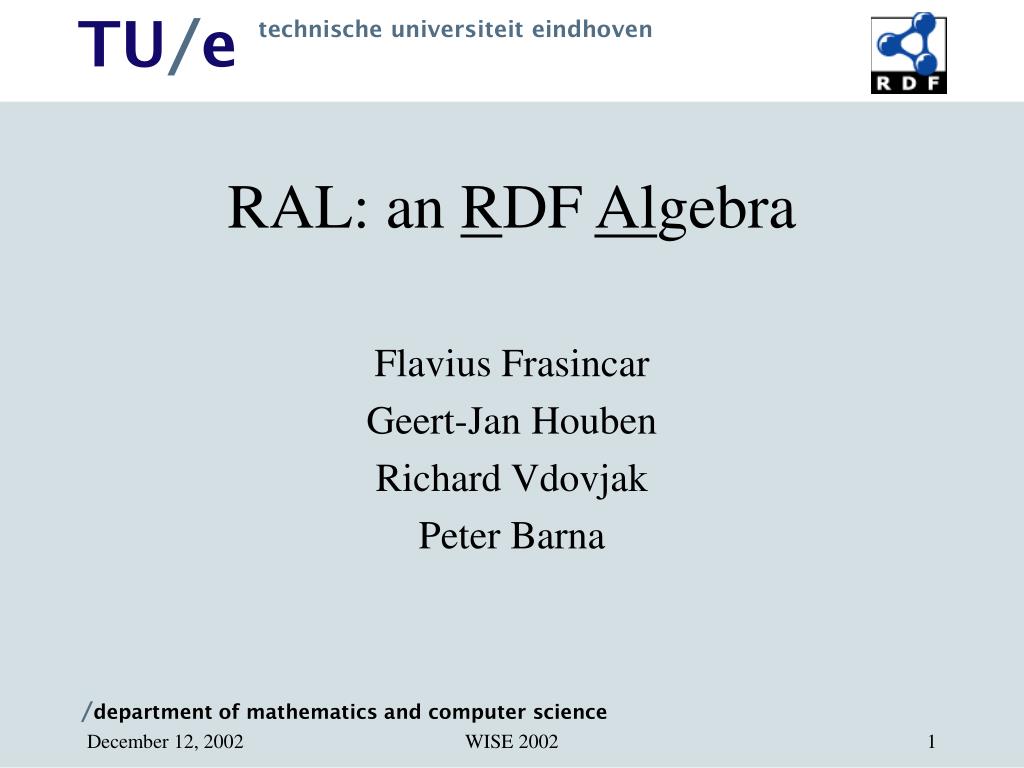 TU/e technische universiteit eindhoven

RDF

RAL: an RDF Algebra

Flavius Frasincar
Geert-Jan Houben
Richard Vdovjak
Peter Barna

/department of mathematics and computer science

December 12, 2002 WISE 2002 1